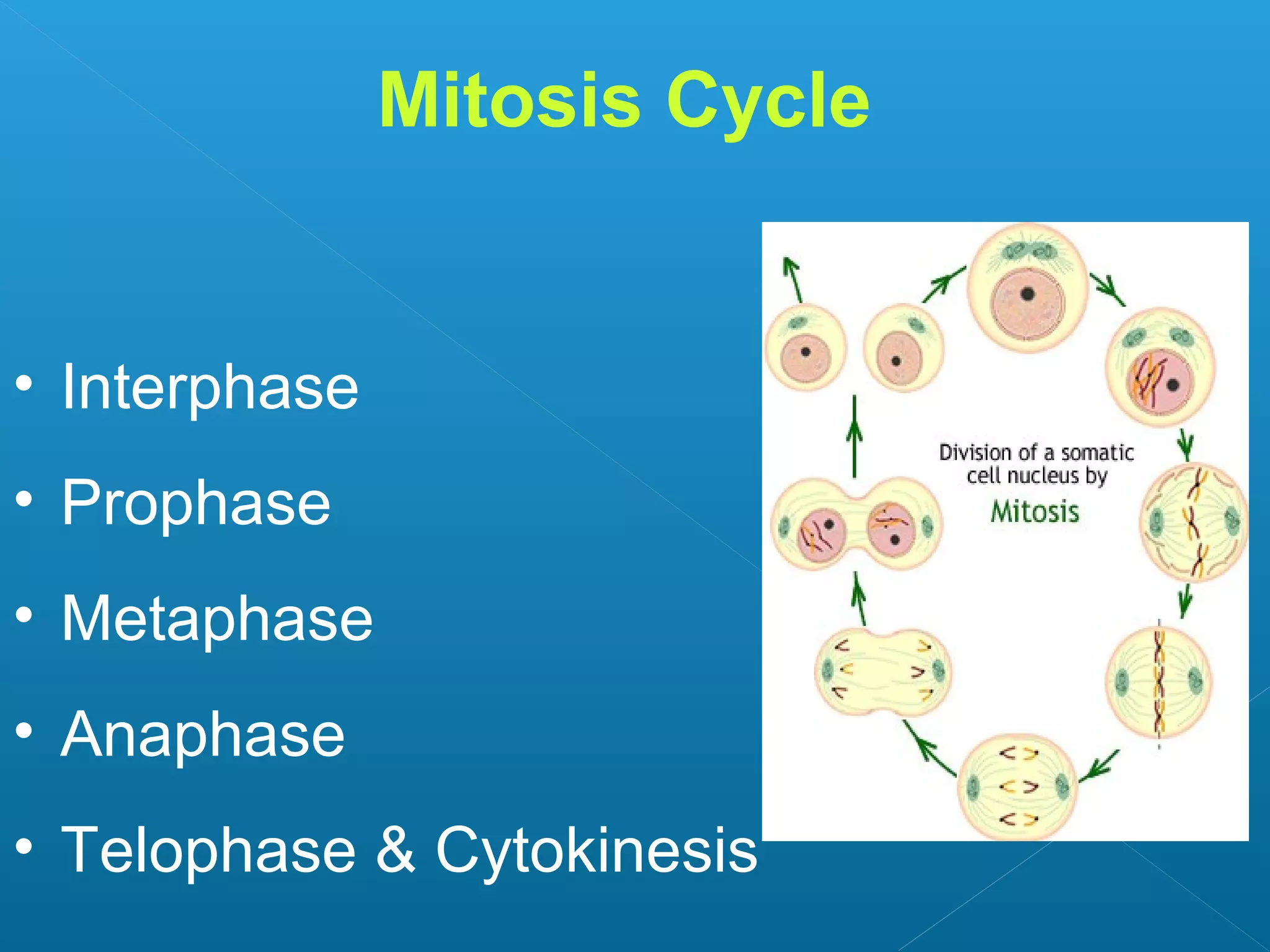 Mitosis Cycle

• Interphase
• Prophase
• Metaphase
• Anaphase
• Telophase & Cytokinesis

Division of a somatic cell nucleus by
Mitosis